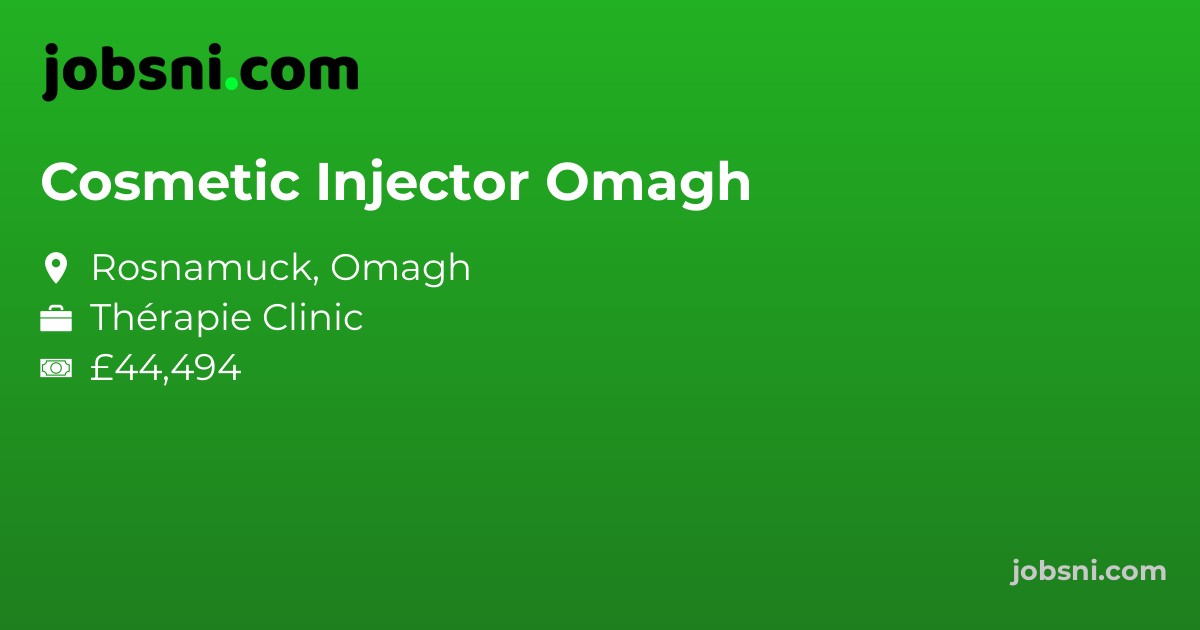 jobsni.com

Cosmetic Injector Omagh

Rosnamuck, Omagh
Thérapie Clinic
£44,494

jobsni.com